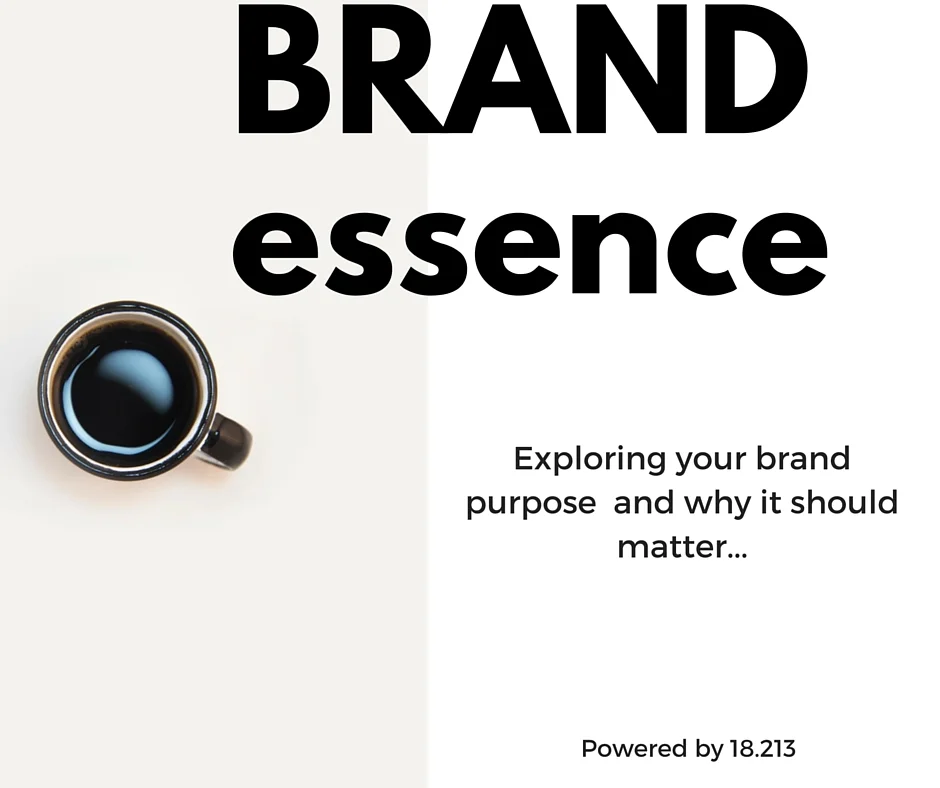 BRAND
essence

Exploring your brand purpose and why it should matter...

Powered by 18.213